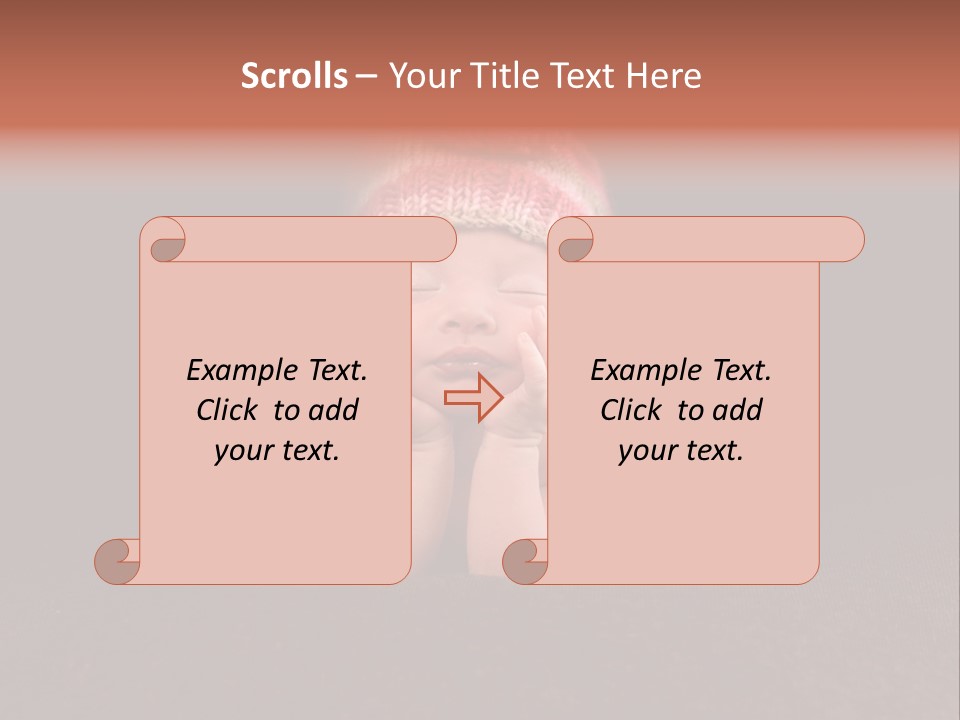 Scrolls – Your Title Text Here

Example Text. Click to add your text.

Example Text. Click to add your text.